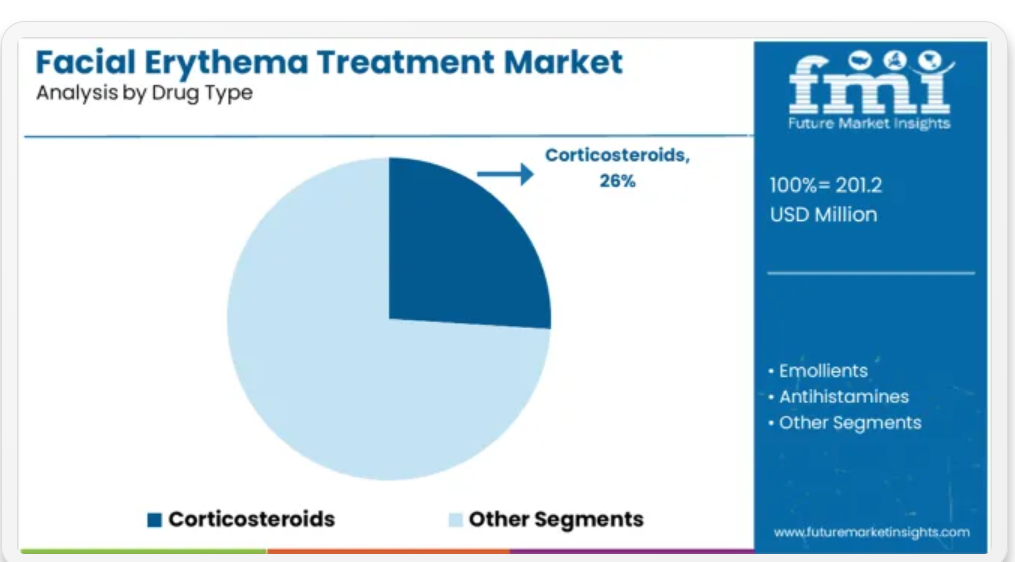 Facial Erythema Treatment Market
Analysis by Drug Type

Corticosteroids, 26%

Corticosteroids
Other Segments

fmi
Future Market Insights

100%= 201.2 USD Million

• Emollients
• Antihistamines
• Other Segments

www.futuremarketinsights.com